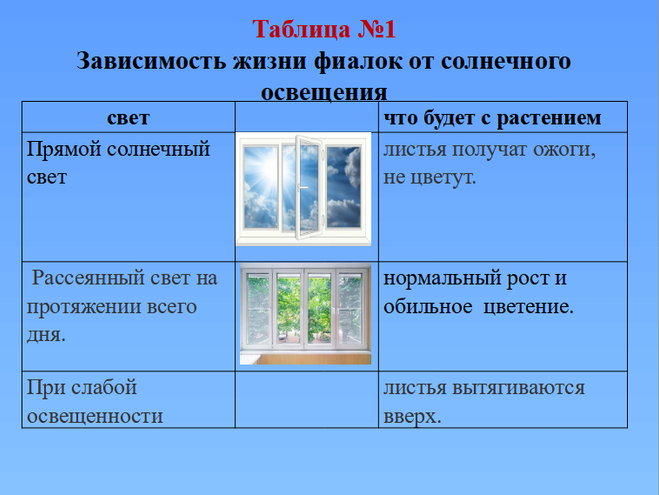 Таблица №1
Зависимость жизни фиалок от солнечного освещения

| свет | | что будет с растением |
|---|---|---|
| Прямой солнечный свет | | листья получат ожоги, не цветут. |
| Рассеянный свет на протяжении всего дня. | | нормальный рост и обильное цветение. |
| При слабой освещенности | | листья вытягиваются вверх. |